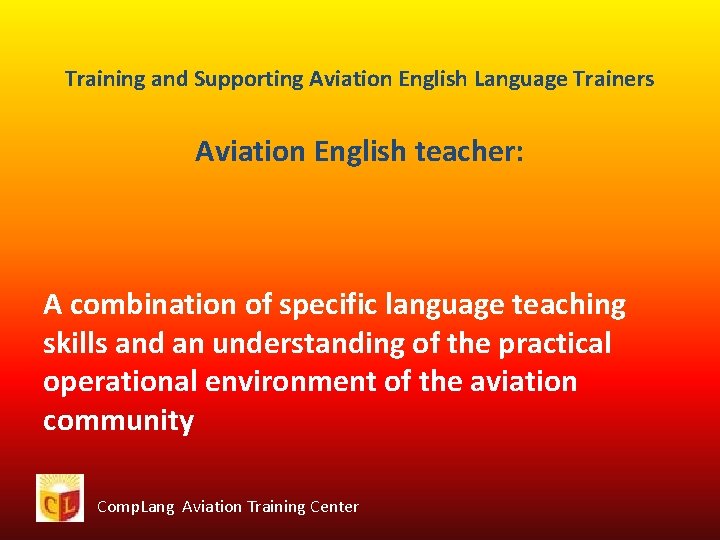 Training and Supporting Aviation English Language Trainers

Aviation English teacher:

A combination of specific language teaching skills and an understanding of the practical operational environment of the aviation community

CL

CompLang Aviation Training Center